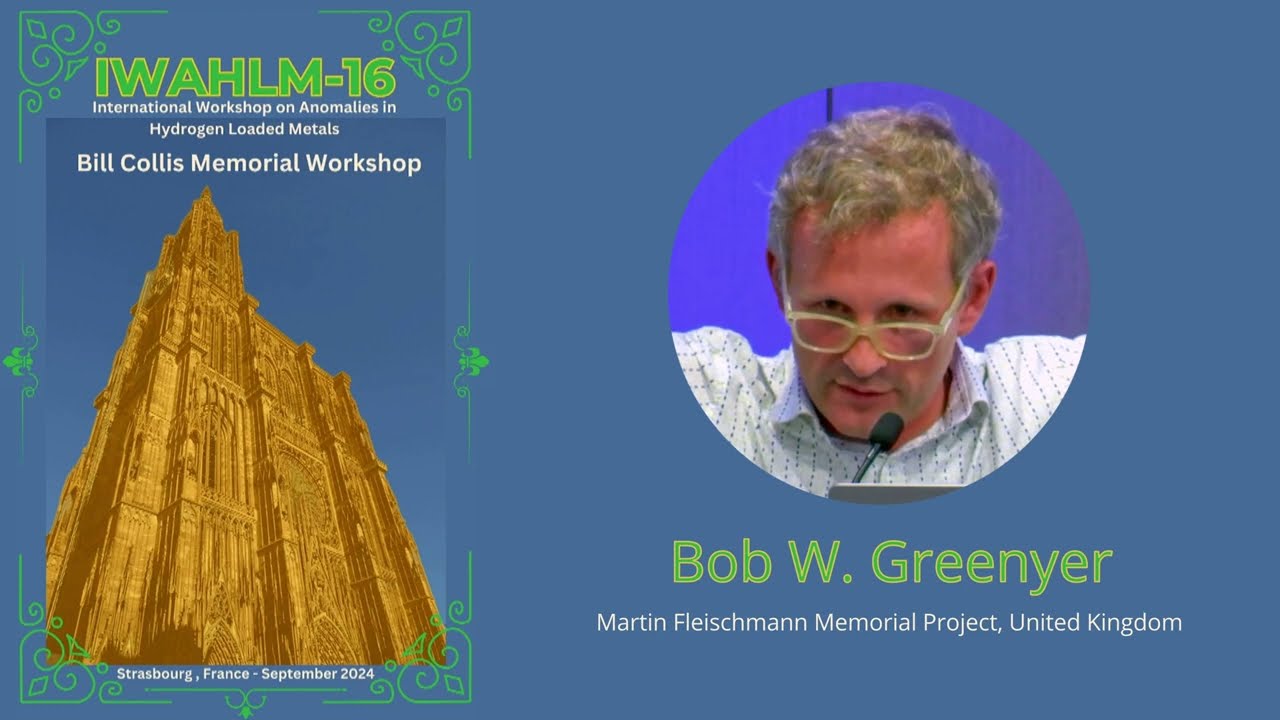 IWAHLM-16
International Workshop on Anomalies in Hydrogen Loaded Metals
Bill Collis Memorial Workshop

Strasbourg , France - September 2024

Bob W. Greenyer
Martin Fleischmann Memorial Project, United Kingdom